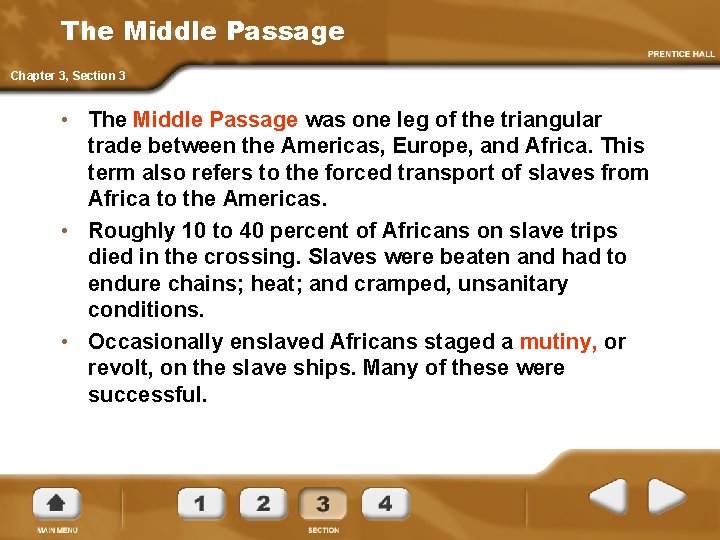 The Middle Passage

PRENTICE HALL

Chapter 3, Section 3

• The Middle Passage was one leg of the triangular trade between the Americas, Europe, and Africa. This term also refers to the forced transport of slaves from Africa to the Americas.

• Roughly 10 to 40 percent of Africans on slave trips died in the crossing. Slaves were beaten and had to endure chains; heat; and cramped, unsanitary conditions.

• Occasionally enslaved Africans staged a mutiny, or revolt, on the slave ships. Many of these were successful.

MAIN MENU

1 2 3 4

SECTION